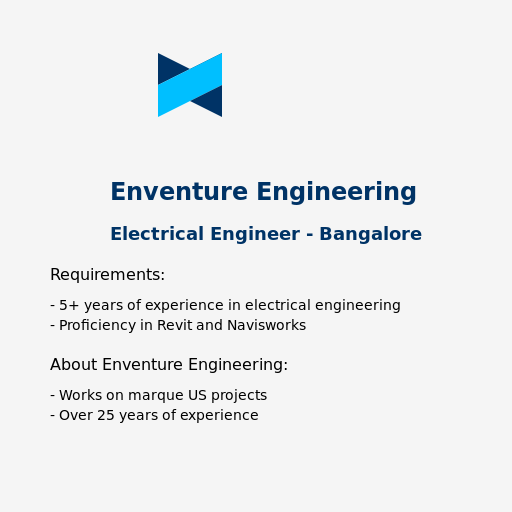 Enventure Engineering

Electrical Engineer - Bangalore

Requirements:

- 5+ years of experience in electrical engineering
- Proficiency in Revit and Navisworks

About Enventure Engineering:

- Works on marque US projects
- Over 25 years of experience